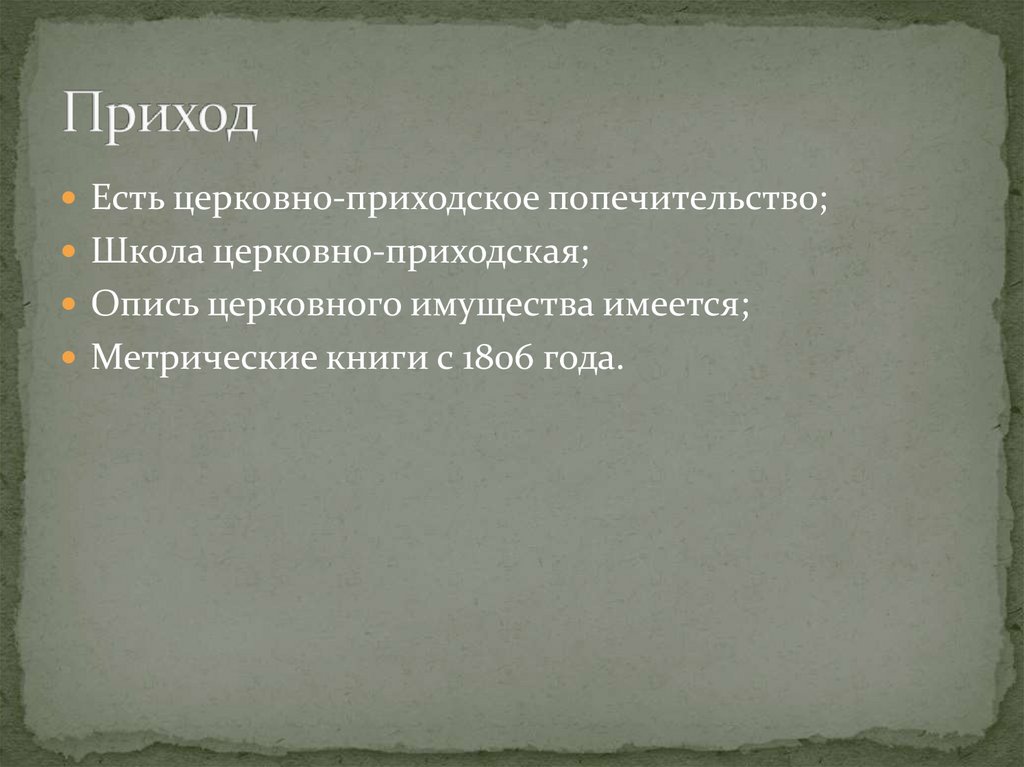 Приход

- Есть церковно-приходское попечительство;
- Школа церковно-приходская;
- Опись церковного имущества имеется;
- Метрические книги с 1806 года.